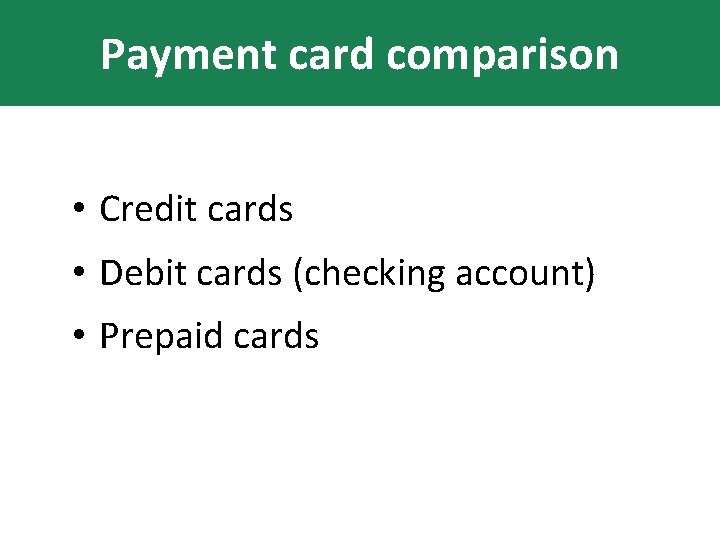 Payment card comparison

• Credit cards
• Debit cards (checking account)
• Prepaid cards